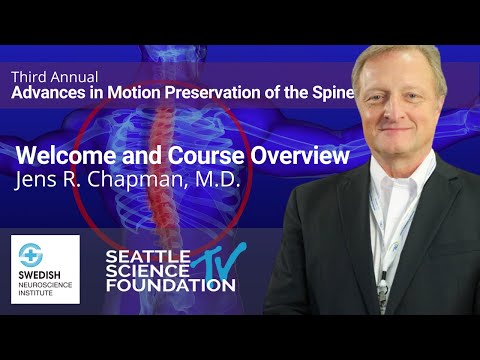 Third Annual
Advances in Motion Preservation of the Spine

Welcome and Course Overview
Jens R. Chapman, M.D.

SWEDISH
NEUROSCIENCE
INSTITUTE

SEATTLE
SCIENCE
FOUNDATION
TV